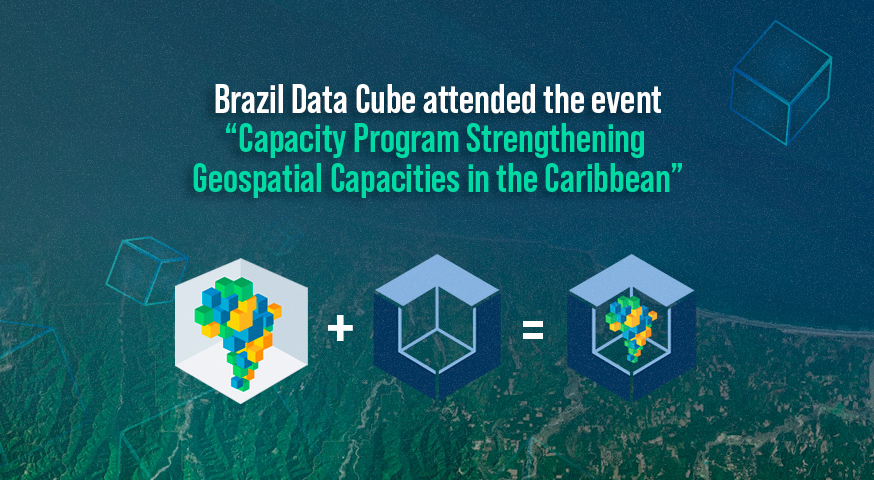 Brazil Data Cube attended the event
“Capacity Program Strengthening Geospatial Capacities in the Caribbean”

+ =